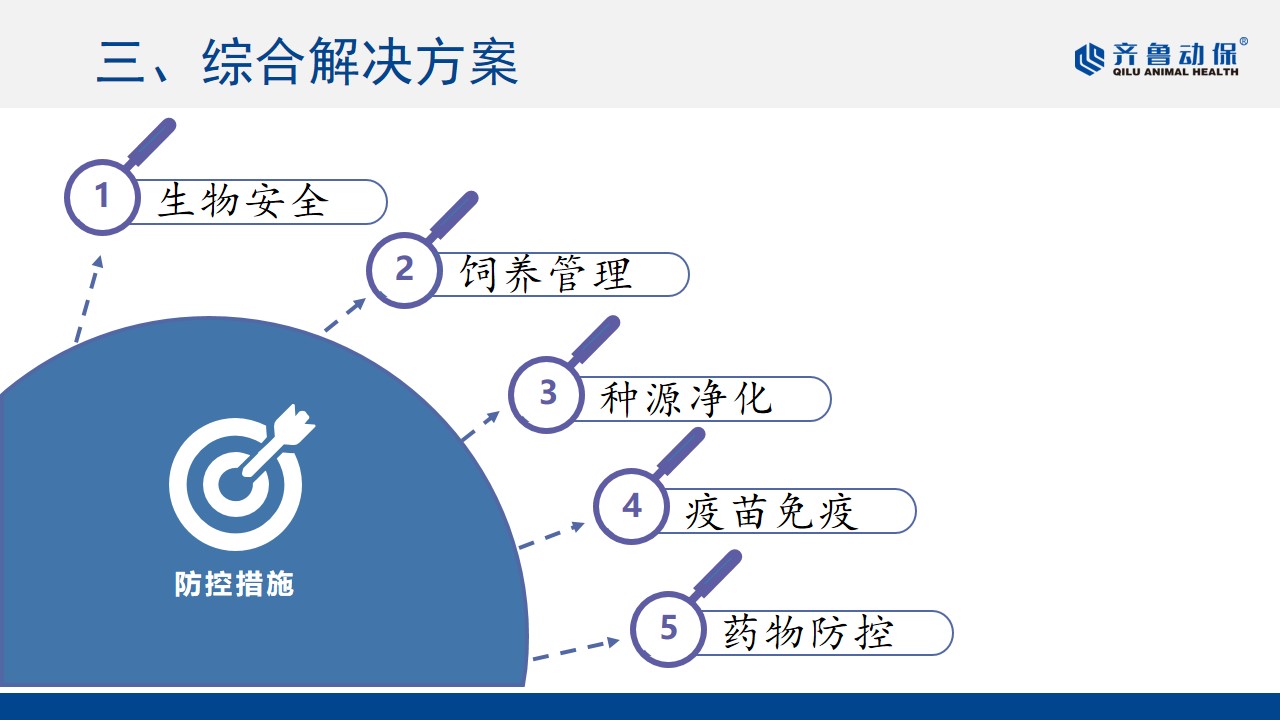 三、综合解决方案

齐鲁动保®
QILU ANIMAL HEALTH

1 生物安全

2 饲养管理

3 种源净化

4 疫苗免疫

5 药物防控

防控措施